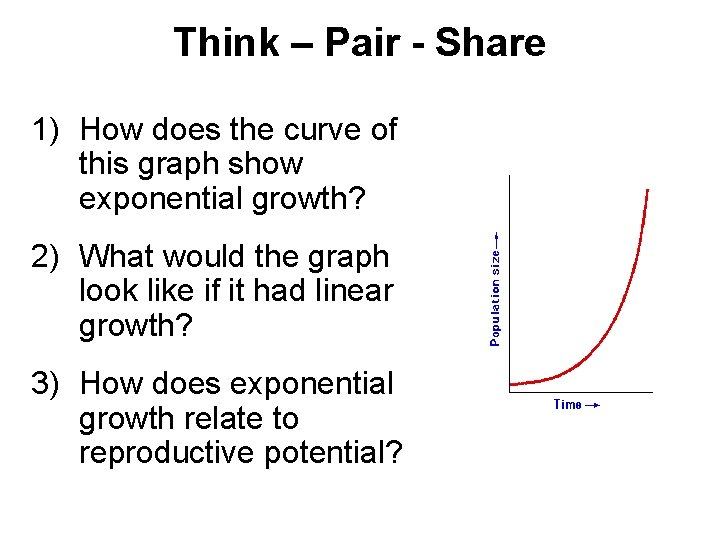 Think – Pair - Share

1) How does the curve of this graph show exponential growth?

2) What would the graph look like if it had linear growth?

3) How does exponential growth relate to reproductive potential?

Population size →

Time →